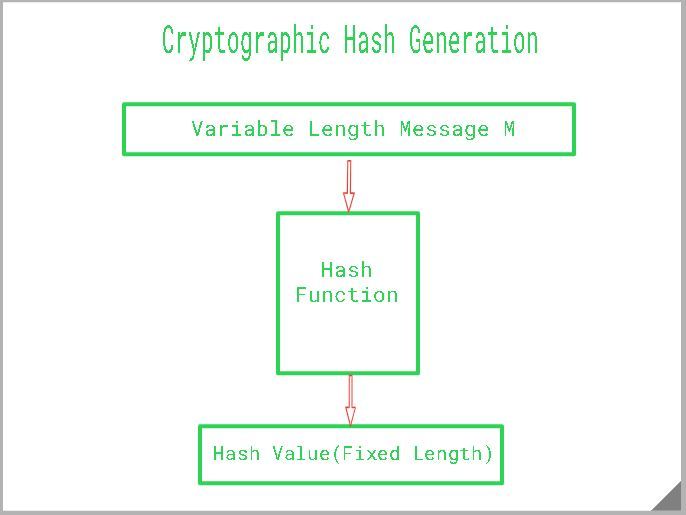 Cryptographic Hash Generation

Variable Length Message M

Hash Function

Hash Value(Fixed Length)